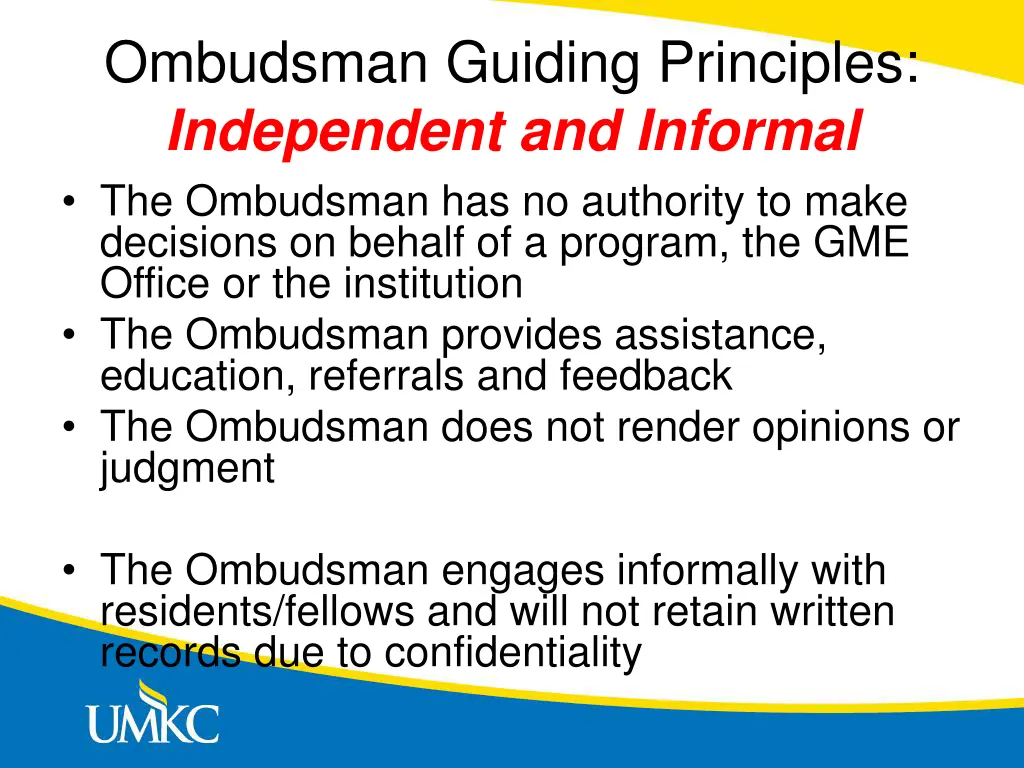 Ombudsman Guiding Principles:
Independent and Informal

• The Ombudsman has no authority to make decisions on behalf of a program, the GME Office or the institution
• The Ombudsman provides assistance, education, referrals and feedback
• The Ombudsman does not render opinions or judgment

• The Ombudsman engages informally with residents/fellows and will not retain written records due to confidentiality

UMKC